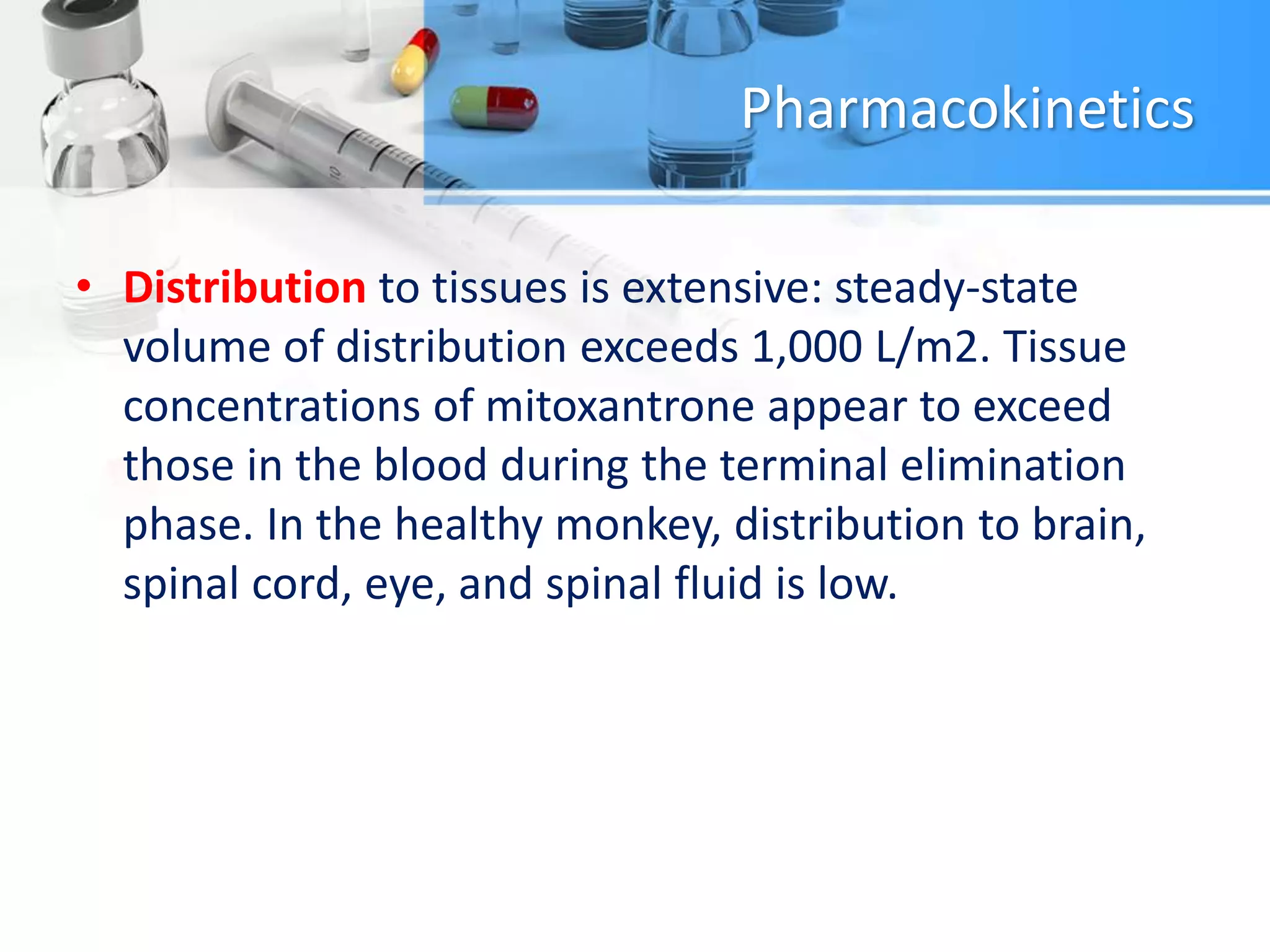 Pharmacokinetics

• Distribution to tissues is extensive: steady-state volume of distribution exceeds 1,000 L/m2. Tissue concentrations of mitoxantrone appear to exceed those in the blood during the terminal elimination phase. In the healthy monkey, distribution to brain, spinal cord, eye, and spinal fluid is low.